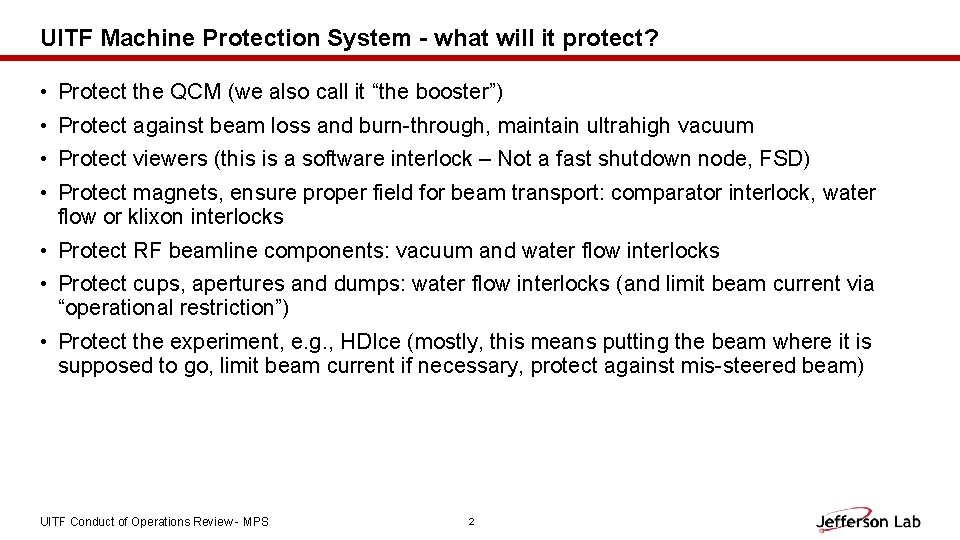 UITF Machine Protection System - what will it protect?

• Protect the QCM (we also call it “the booster”)
• Protect against beam loss and burn-through, maintain ultrahigh vacuum
• Protect viewers (this is a software interlock – Not a fast shutdown node, FSD)
• Protect magnets, ensure proper field for beam transport: comparator interlock, water flow or klixon interlocks
• Protect RF beamline components: vacuum and water flow interlocks
• Protect cups, apertures and dumps: water flow interlocks (and limit beam current via “operational restriction”)
• Protect the experiment, e.g., HDIce (mostly, this means putting the beam where it is supposed to go, limit beam current if necessary, protect against mis-steered beam)

UITF Conduct of Operations Review - MPS

2

Jefferson Lab